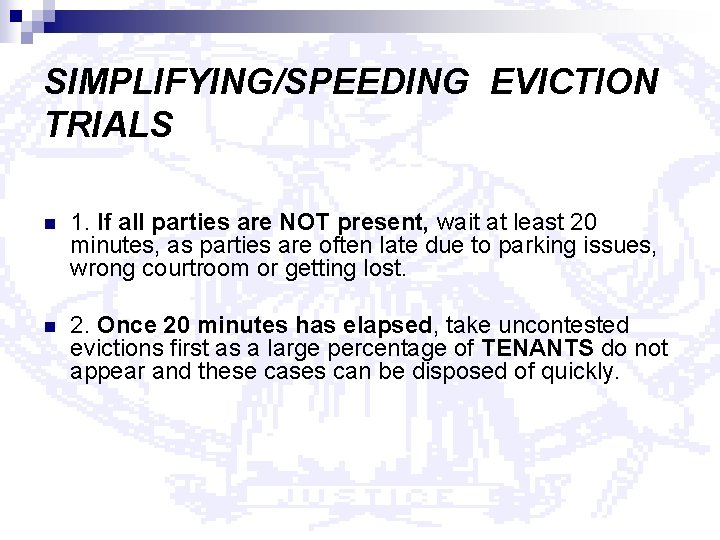 SIMPLIFYING/SPEEDING EVICTION TRIALS

1. If all parties are NOT present, wait at least 20 minutes, as parties are often late due to parking issues, wrong courtroom or getting lost.

2. Once 20 minutes has elapsed, take uncontested evictions first as a large percentage of TENANTS do not appear and these cases can be disposed of quickly.

JUSTICE